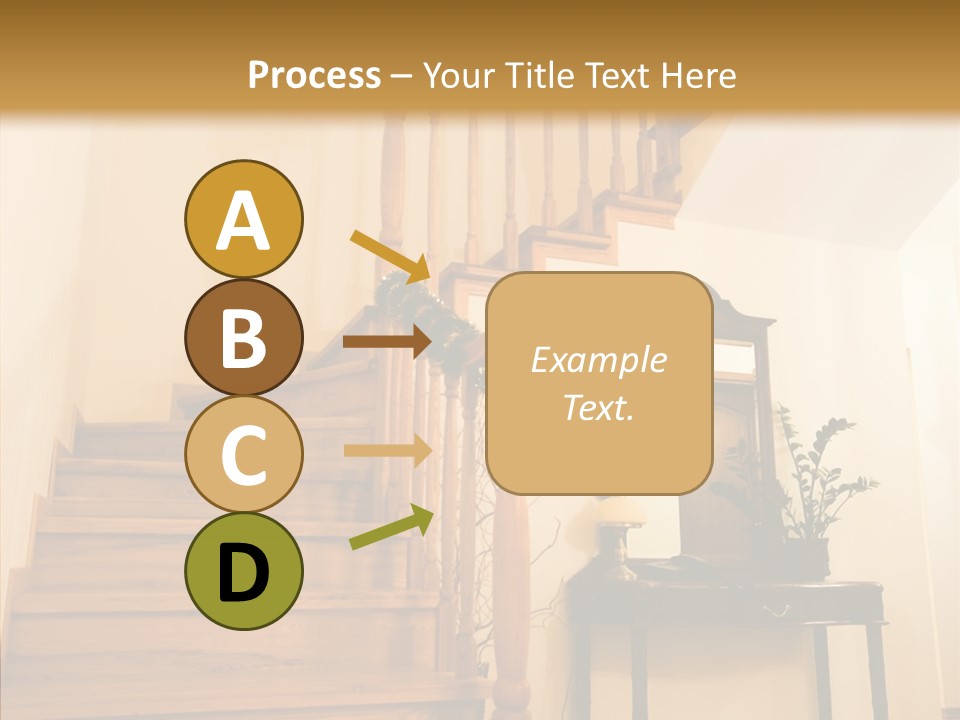 Process – Your Title Text Here

A

B

C

D

Example Text.